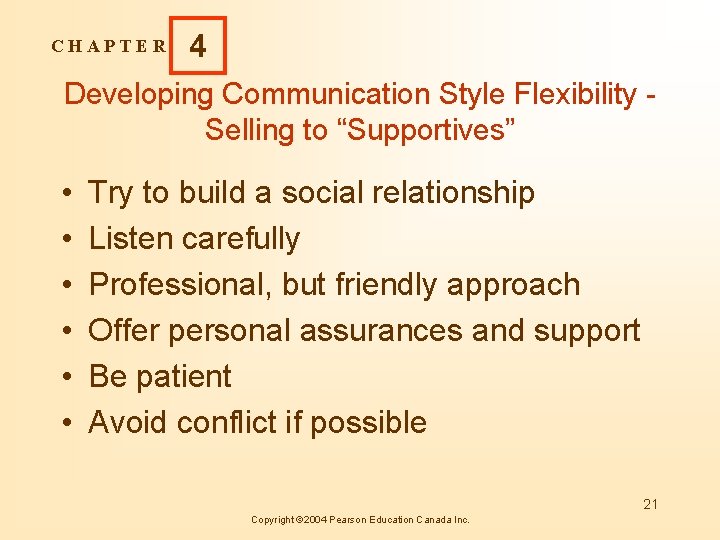 CHAPTER 4

Developing Communication Style Flexibility - Selling to “Supportives”

• Try to build a social relationship
• Listen carefully
• Professional, but friendly approach
• Offer personal assurances and support
• Be patient
• Avoid conflict if possible

21

Copyright ©2004 Pearson Education Canada Inc.